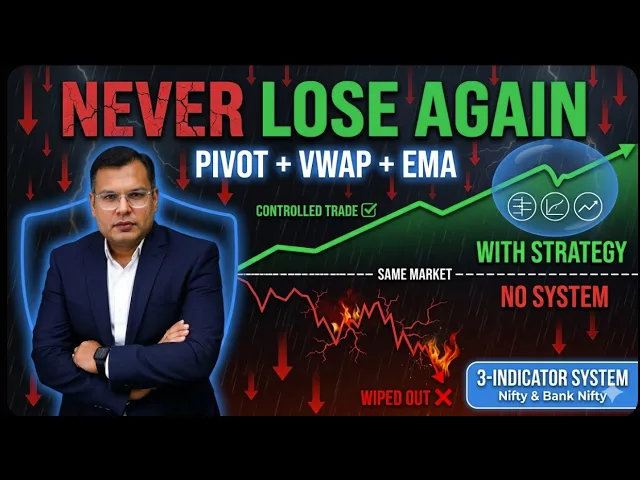 NEVER LOSE AGAIN

PIVOT + VWAP + EMA

CONTROLLED TRADE ☑

WITH STRATEGY

SAME MARKET

NO SYSTEM

WIPED OUT ✕

3-INDICATOR SYSTEM
Nifty & Bank Nifty